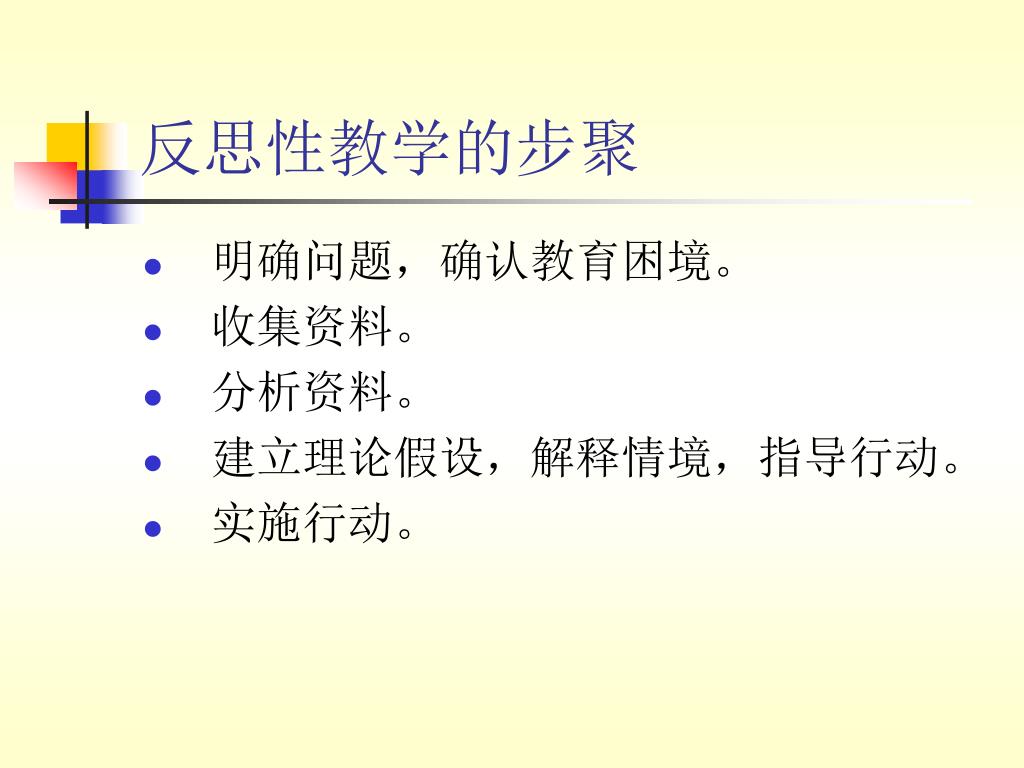 反思性教学的步聚

- 明确问题，确认教育困境。
- 收集资料。
- 分析资料。
- 建立理论假设，解释情境，指导行动。
- 实施行动。